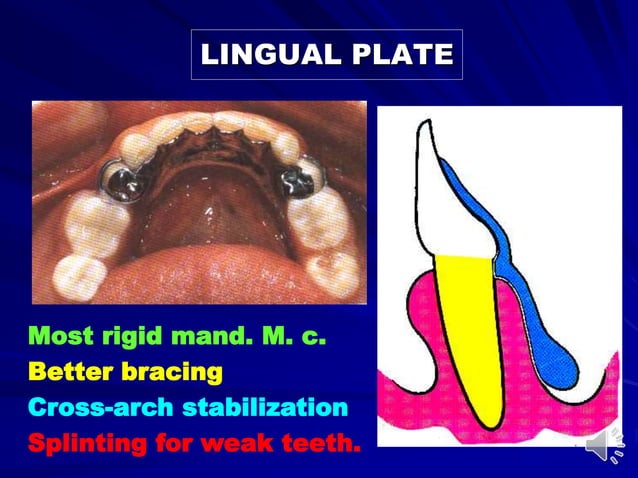 LINGUAL PLATE

Most rigid mand. M. c.
Better bracing
Cross-arch stabilization
Splinting for weak teeth.